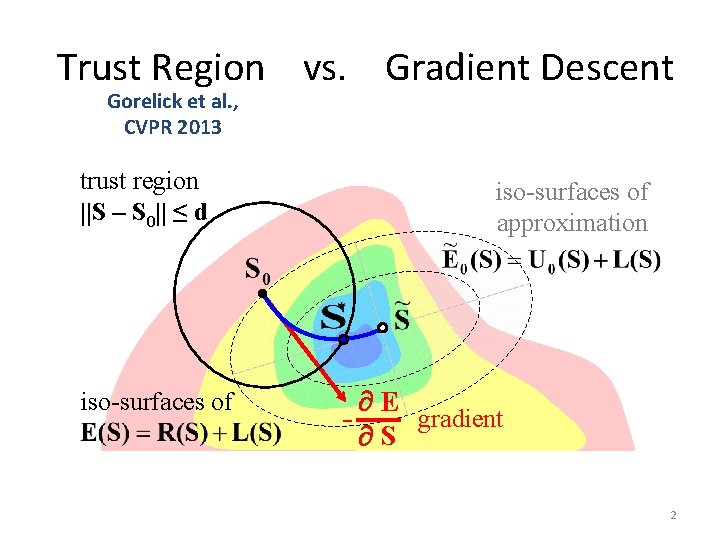 Trust Region vs. Gradient Descent

Gorelick et al.,
CVPR 2013

trust region
$||\mathbf{S} - \mathbf{S}_0|| \leq \mathbf{d}$

iso-surfaces of approximation
$\widetilde{\mathbf{E}}_0(\mathbf{S}) = \mathbf{U}_0(\mathbf{S}) + \mathbf{L}(\mathbf{S})$

$\mathbf{S}_0$

$\mathbf{S}^*$

$\widetilde{\mathbf{S}}$

iso-surfaces of
$\mathbf{E}(\mathbf{S}) = \mathbf{R}(\mathbf{S}) + \mathbf{L}(\mathbf{S})$

$-\frac{\partial \mathbf{E}}{\partial \mathbf{S}}$ gradient

2